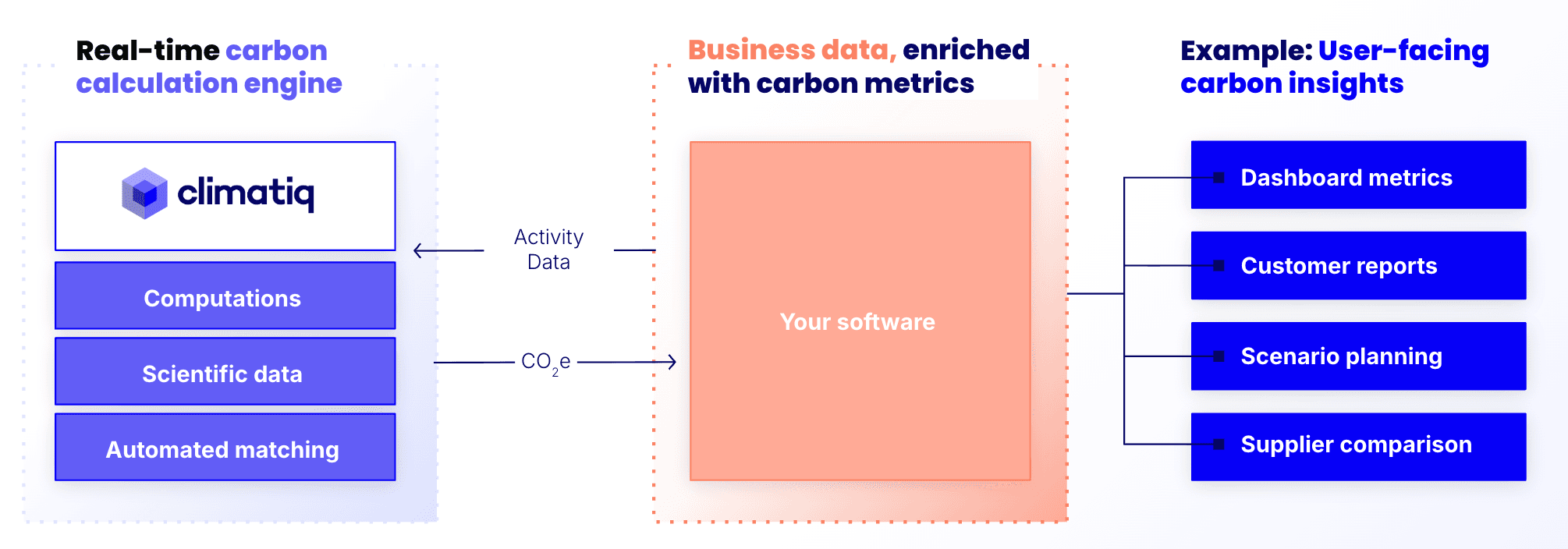 Real-time carbon calculation engine

climatiq

Computations

Scientific data

Automated matching

Activity Data

$CO_2e$

Business data, enriched with carbon metrics

Your software

Example: User-facing carbon insights

Dashboard metrics

Customer reports

Scenario planning

Supplier comparison